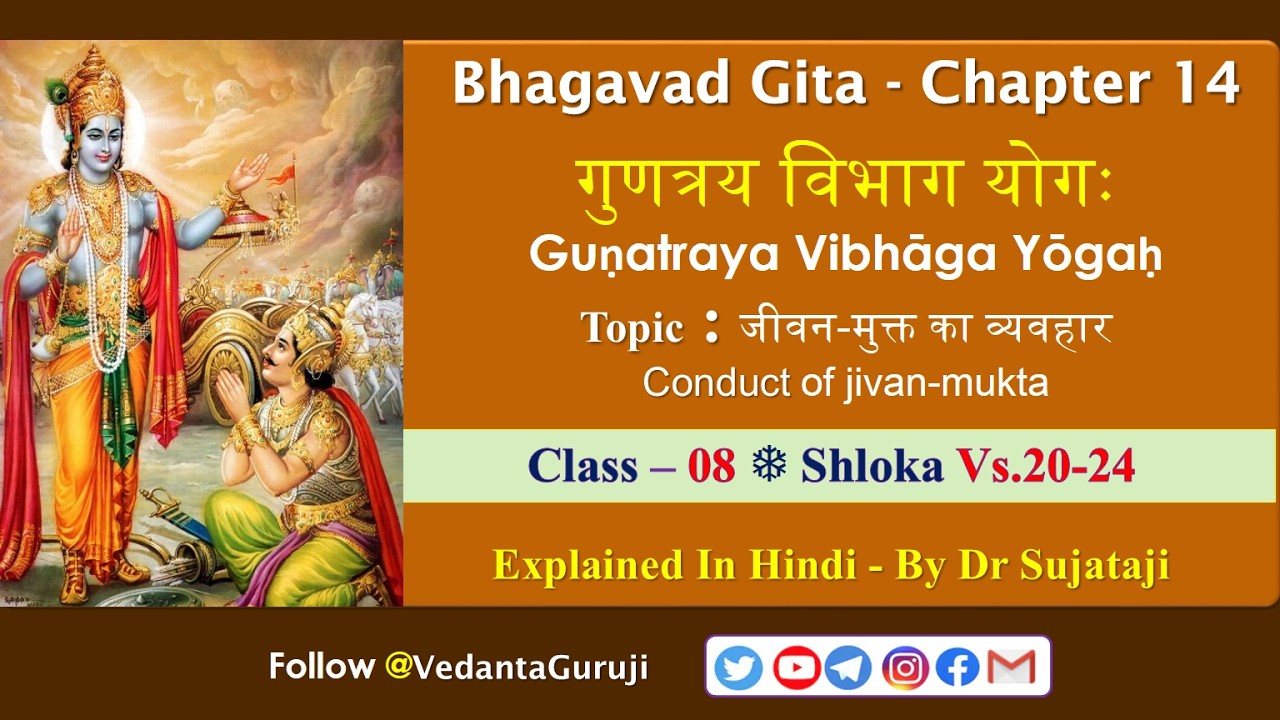 Bhagavad Gita - Chapter 14

गुणत्रय विभाग योगः

Guṇatraya Vibhāga Yōgaḥ

Topic : जीवन-मुक्त का व्यवहार

Conduct of jivan-mukta

Class – 08 ❄ Shloka Vs.20-24

Explained In Hindi - By Dr Sujataji

Follow @VedantaGuruji